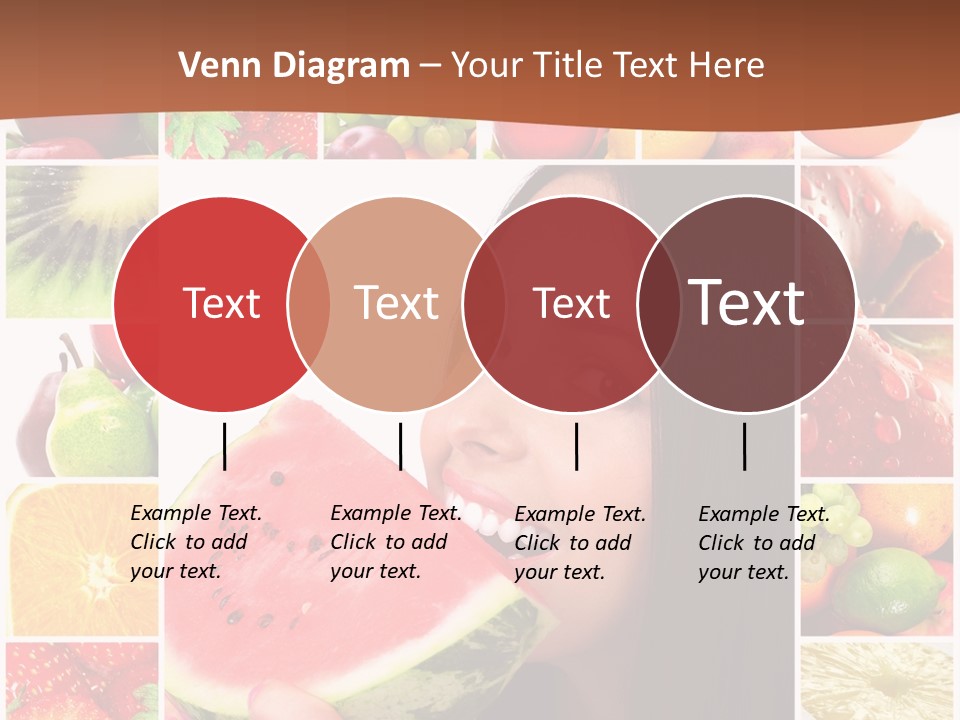 Venn Diagram – Your Title Text Here

Text

Text

Text

Text

Example Text. Click to add your text.

Example Text. Click to add your text.

Example Text. Click to add your text.

Example Text. Click to add your text.